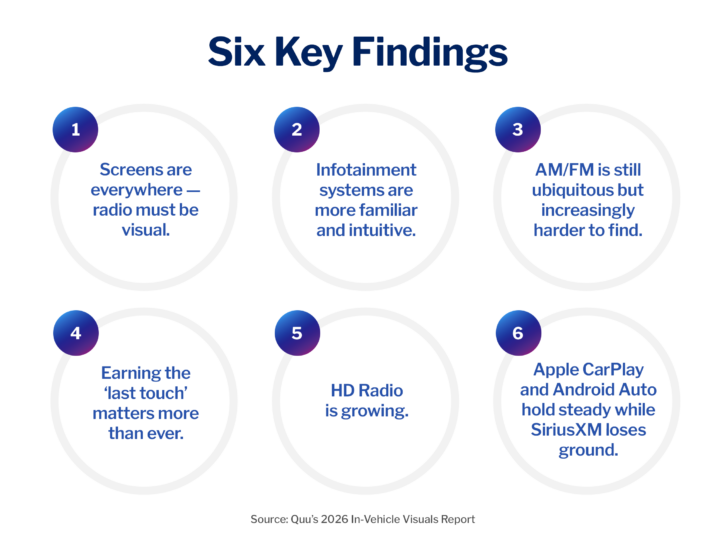 Six Key Findings

1

Screens are everywhere — radio must be visual.

2

Infotainment systems are more familiar and intuitive.

3

AM/FM is still ubiquitous but increasingly harder to find.

4

Earning the 'last touch' matters more than ever.

5

HD Radio is growing.

6

Apple CarPlay and Android Auto hold steady while SiriusXM loses ground.

Source: Quu's 2026 In-Vehicle Visuals Report